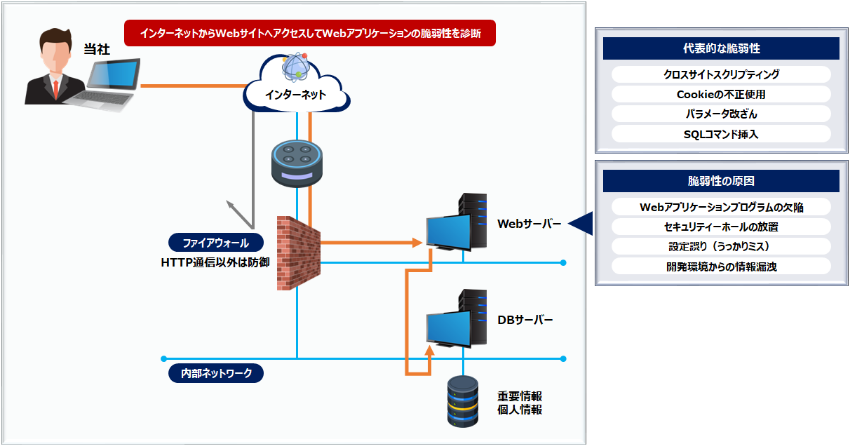 インターネットからWebサイトへアクセスしてWebアプリケーションの脆弱性を診断

当社

インターネット

ファイアウォール
HTTP通信以外は防御

Webサーバー

DBサーバー

内部ネットワーク

重要情報
個人情報

代表的な脆弱性
クロスサイトスクリプティング
Cookieの不正使用
パラメータ改ざん
SQLコマンド挿入

脆弱性の原因
Webアプリケーションプログラムの欠陥
セキュリティーホールの放置
設定誤り（うっかりミス）
開発環境からの情報漏洩